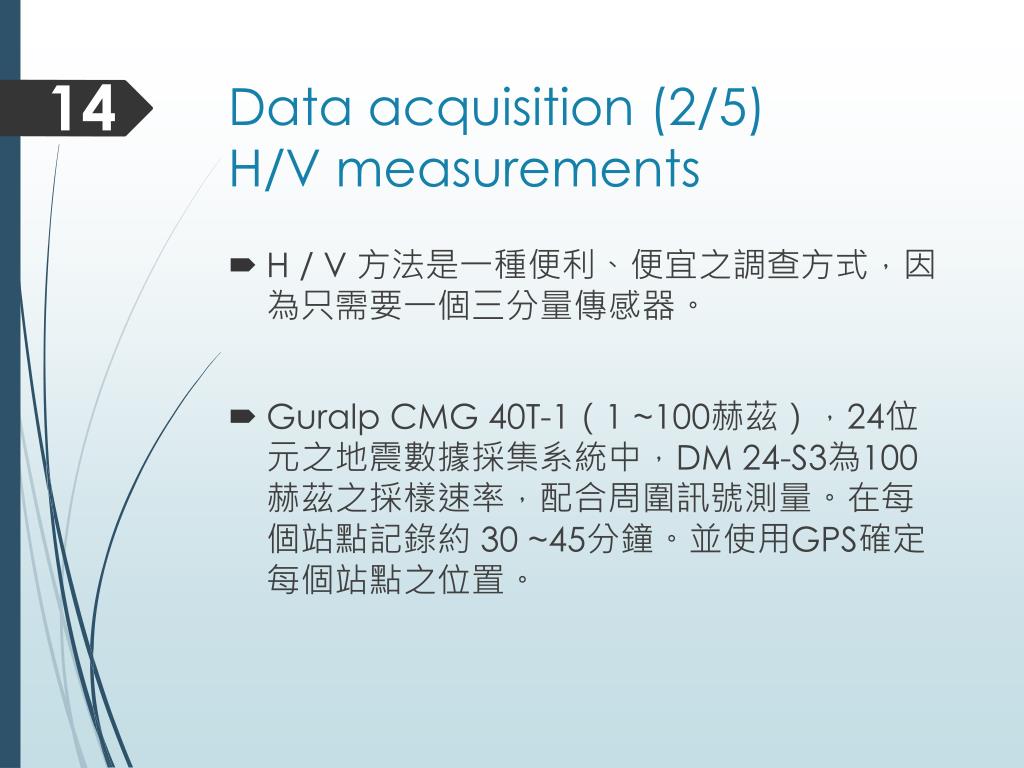 14

Data acquisition (2/5)
H/V measurements

H / V 方法是一種便利、便宜之調查方式，因為只需要一個三分量傳感器。

Guralp CMG 40T-1（1 ~100赫茲），24位元之地震數據採集系統中，DM 24-S3為100赫茲之採樣速率，配合周圍訊號測量。在每個站點記錄約 30 ~45分鐘。並使用GPS確定每個站點之位置。